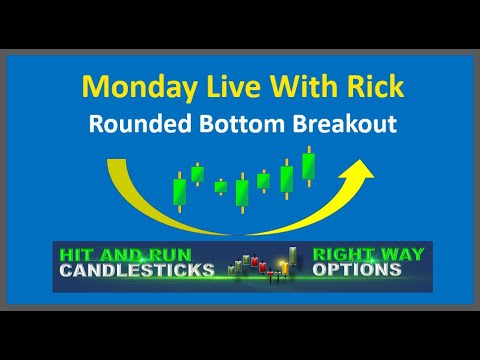 Monday Live With Rick
Rounded Bottom Breakout

HIT AND RUN
CANDLESTICKS

RIGHT WAY
OPTIONS